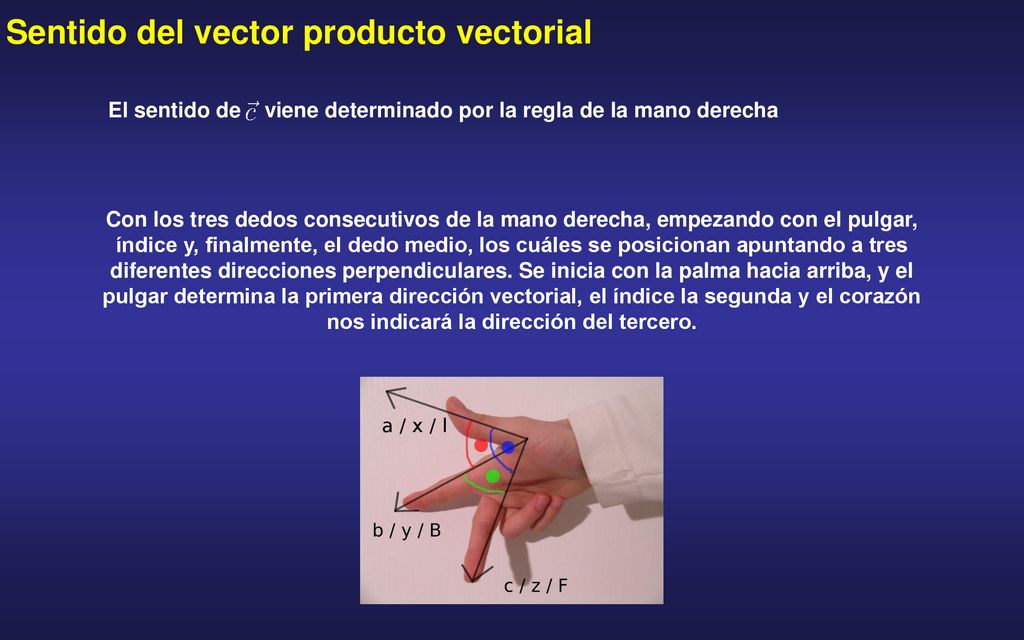 Sentido del vector producto vectorial

El sentido de $\vec{c}$ viene determinado por la regla de la mano derecha

Con los tres dedos consecutivos de la mano derecha, empezando con el pulgar, índice y, finalmente, el dedo medio, los cuáles se posicionan apuntando a tres diferentes direcciones perpendiculares. Se inicia con la palma hacia arriba, y el pulgar determina la primera dirección vectorial, el índice la segunda y el corazón nos indicará la dirección del tercero.

a / x / I

b / y / B

c / z / F